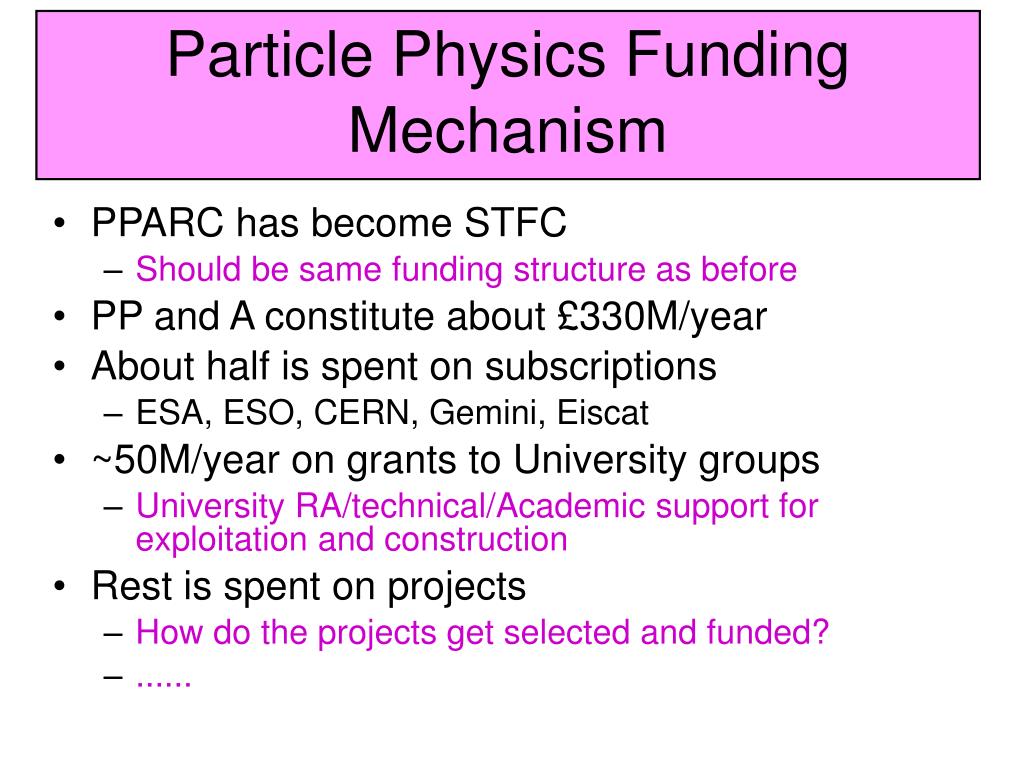 Particle Physics Funding Mechanism

• PPARC has become STFC
 – Should be same funding structure as before
• PP and A constitute about £330M/year
• About half is spent on subscriptions
 – ESA, ESO, CERN, Gemini, Eiscat
• ~50M/year on grants to University groups
 – University RA/technical/Academic support for exploitation and construction
• Rest is spent on projects
 – How do the projects get selected and funded?
 – ......